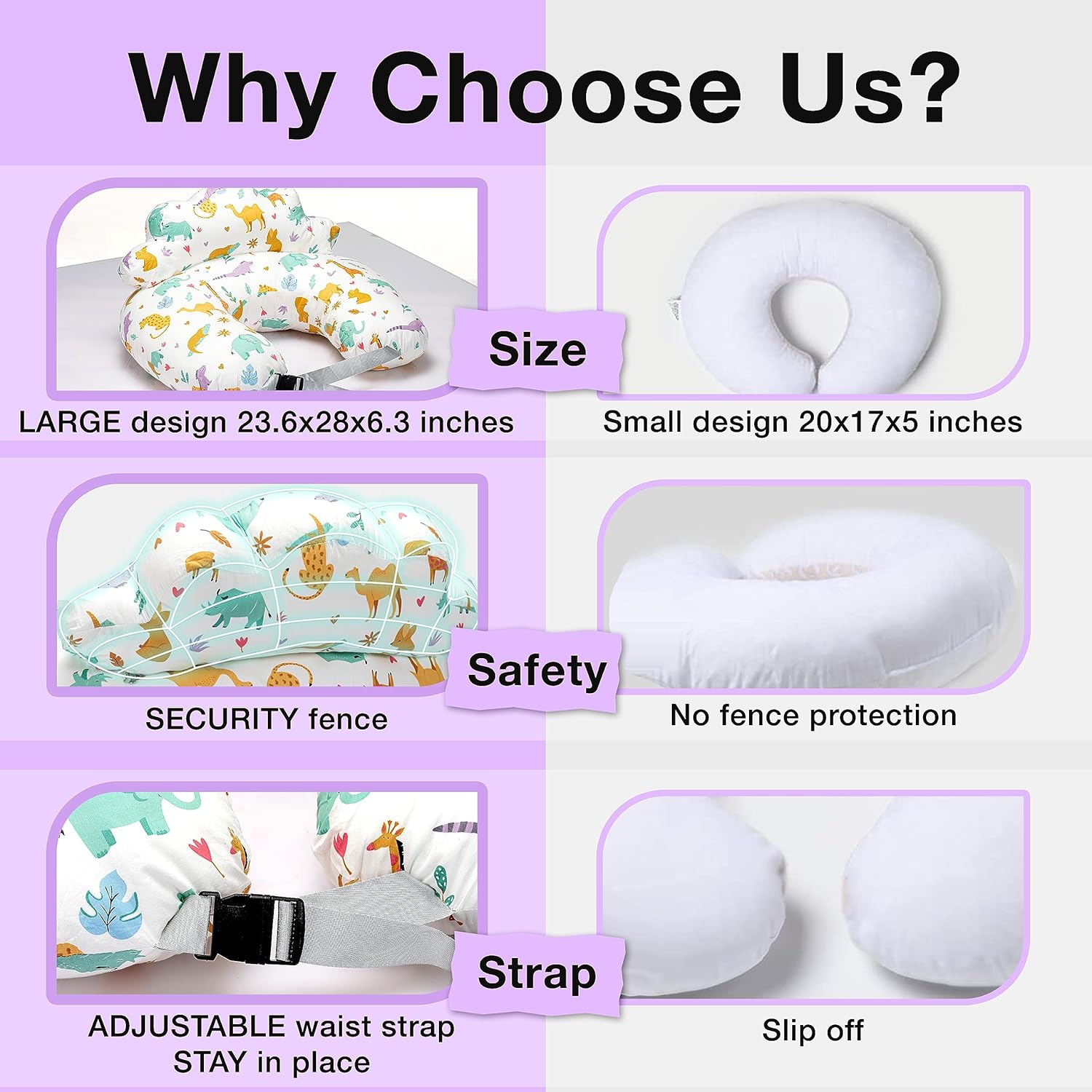 Why Choose Us?

Size

LARGE design 23.6x28x6.3 inches

Small design 20x17x5 inches

Safety

SECURITY fence

No fence protection

Strap

ADJUSTABLE waist strap
STAY in place

Slip off